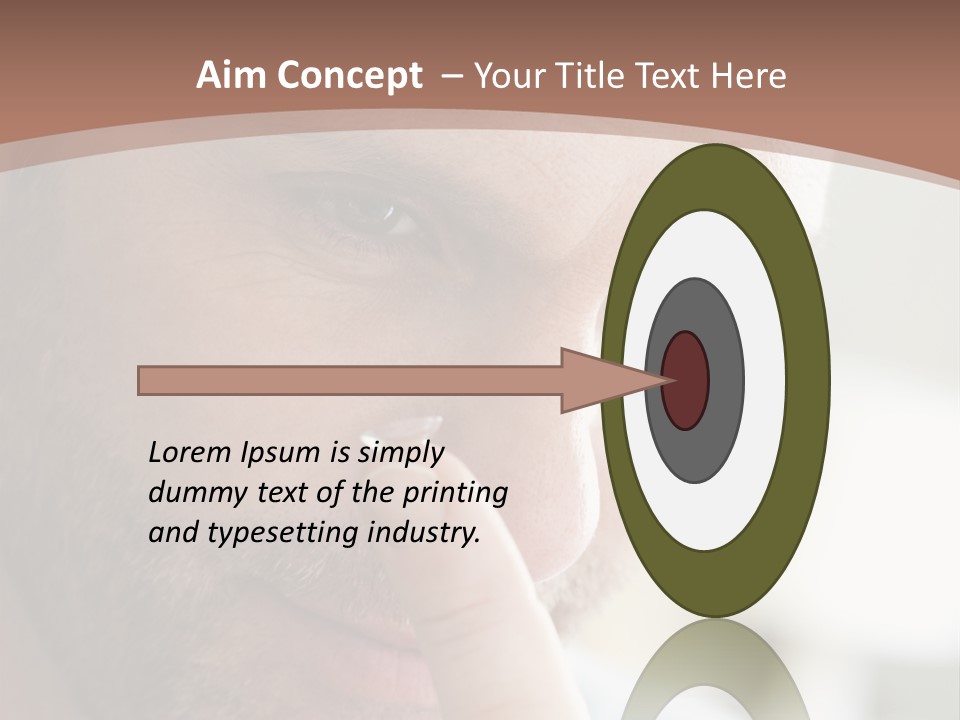 Aim Concept – Your Title Text Here

Lorem Ipsum is simply dummy text of the printing and typesetting industry.